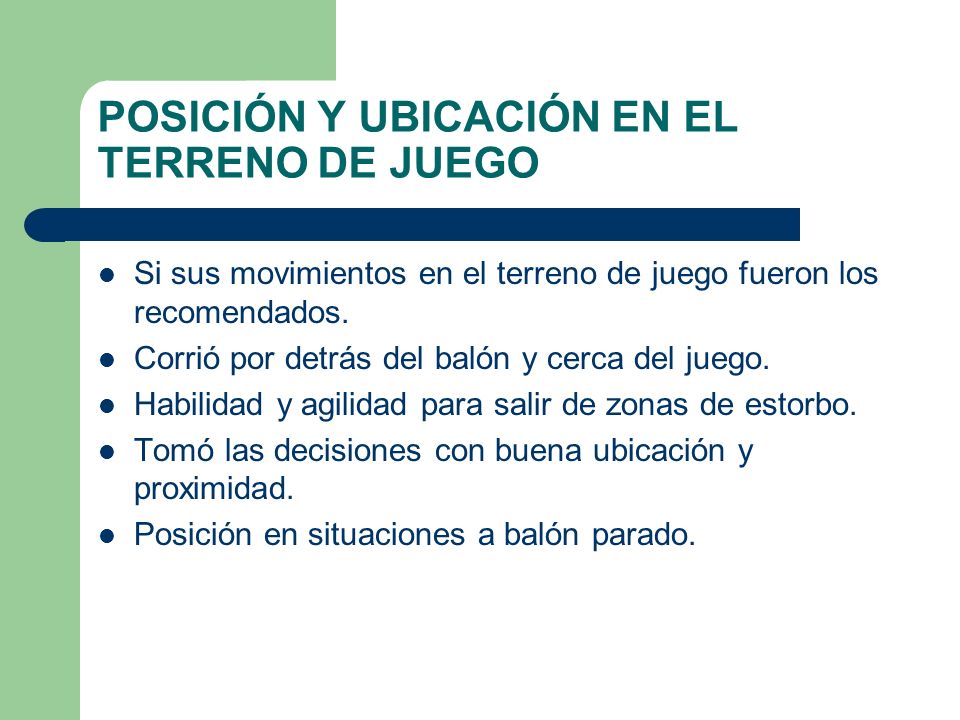 POSICIÓN Y UBICACIÓN EN EL TERRENO DE JUEGO

- Si sus movimientos en el terreno de juego fueron los recomendados.
- Corrió por detrás del balón y cerca del juego.
- Habilidad y agilidad para salir de zonas de estorbo.
- Tomó las decisiones con buena ubicación y proximidad.
- Posición en situaciones a balón parado.